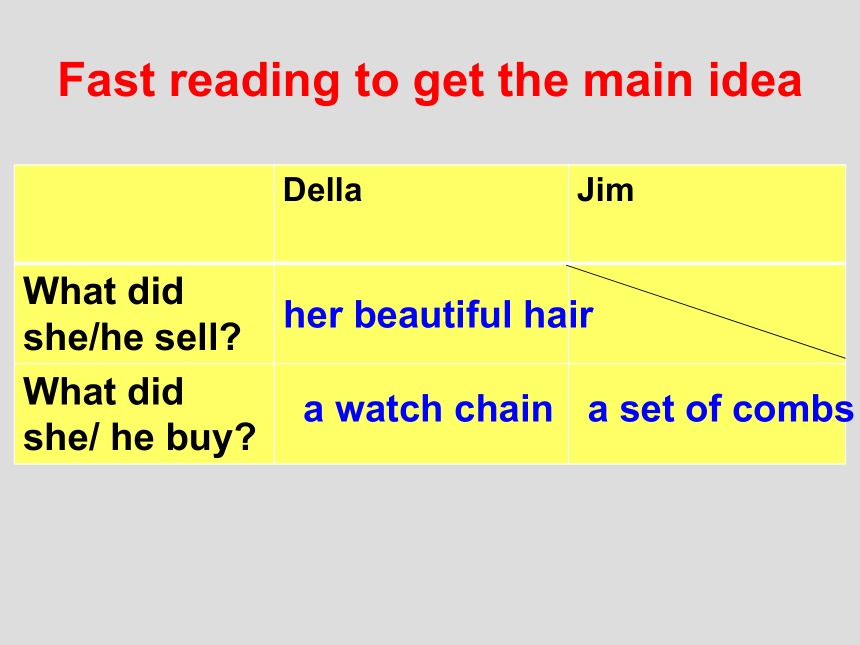 Fast reading to get the main idea

| | Della | Jim |
|---|---|---|
| What did she/he sell? | her beautiful hair | |
| What did she/ he buy? | a watch chain | a set of combs |